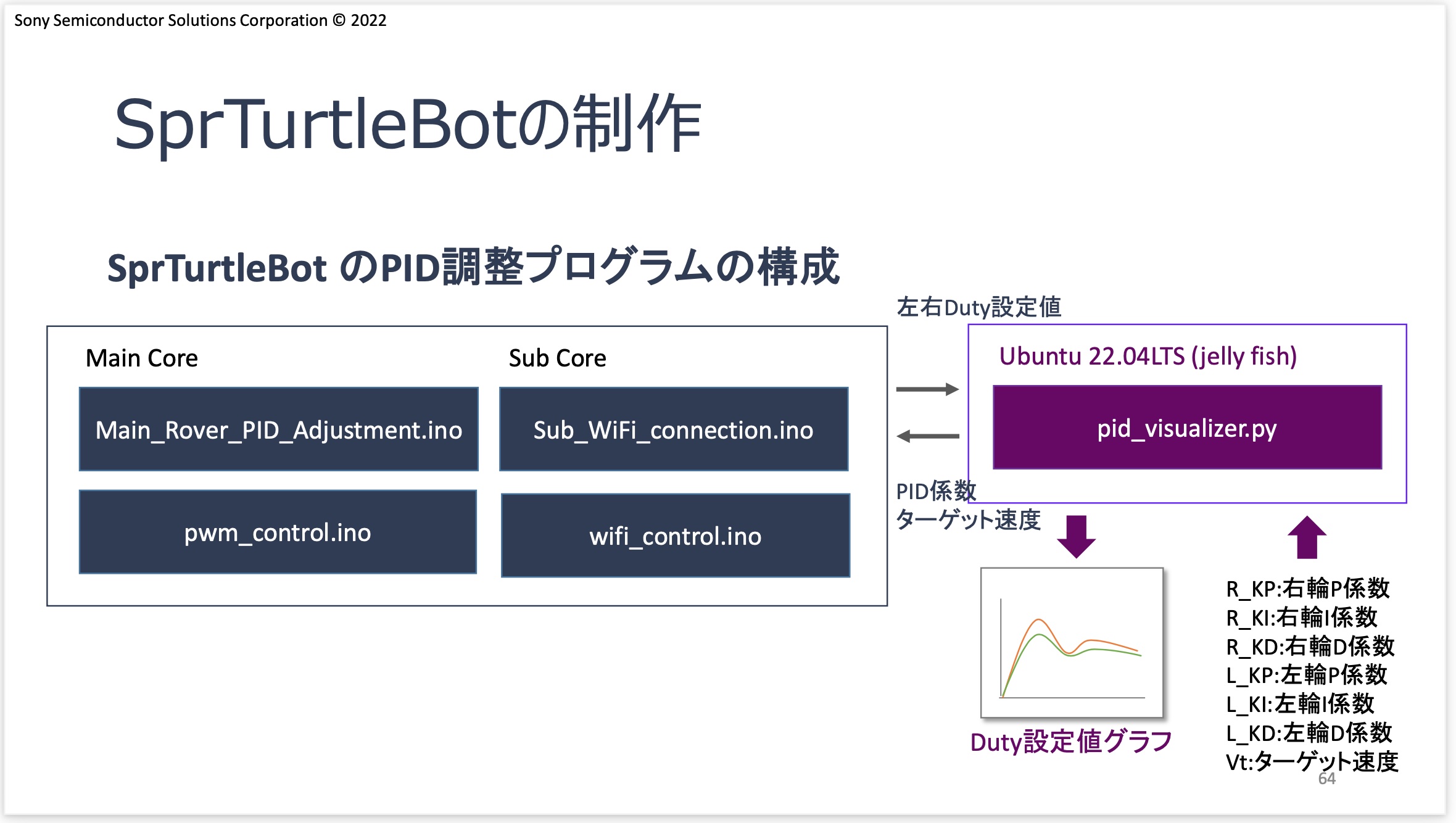 Sony Semiconductor Solutions Corporation © 2022

SprTurtleBotの制作

SprTurtleBot のPID調整プログラムの構成

Main Core

Main_Rover_PID_Adjustment.ino

pwm_control.ino

Sub Core

Sub_WiFi_connection.ino

wifi_control.ino

左右Duty設定値

PID係数
ターゲット速度

Ubuntu 22.04LTS (jelly fish)

pid_visualizer.py

Duty設定値グラフ

R_KP:右輪P係数
R_KI:右輪I係数
R_KD:右輪D係数
L_KP:左輪P係数
L_KI:左輪I係数
L_KD:左輪D係数
Vt:ターゲット速度

64